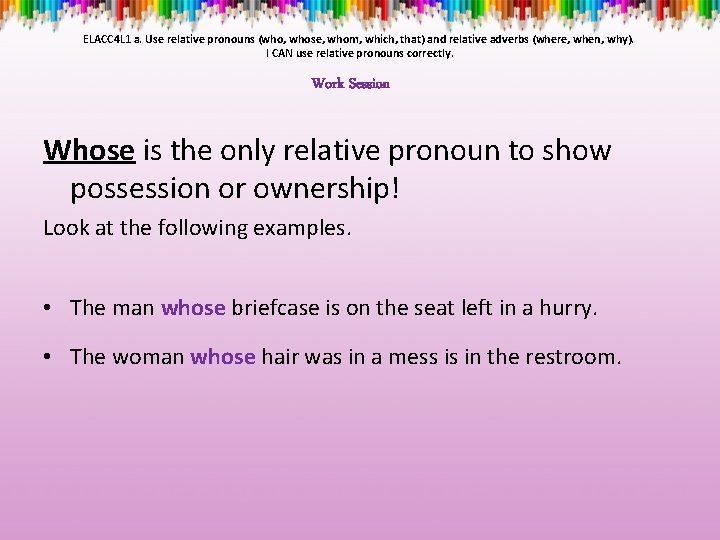 ELACC4L1 a. Use relative pronouns (who, whose, whom, which, that) and relative adverbs (where, when, why). I CAN use relative pronouns correctly.

Work Session

Whose is the only relative pronoun to show possession or ownership!

Look at the following examples.

• The man whose briefcase is on the seat left in a hurry.

• The woman whose hair was in a mess is in the restroom.